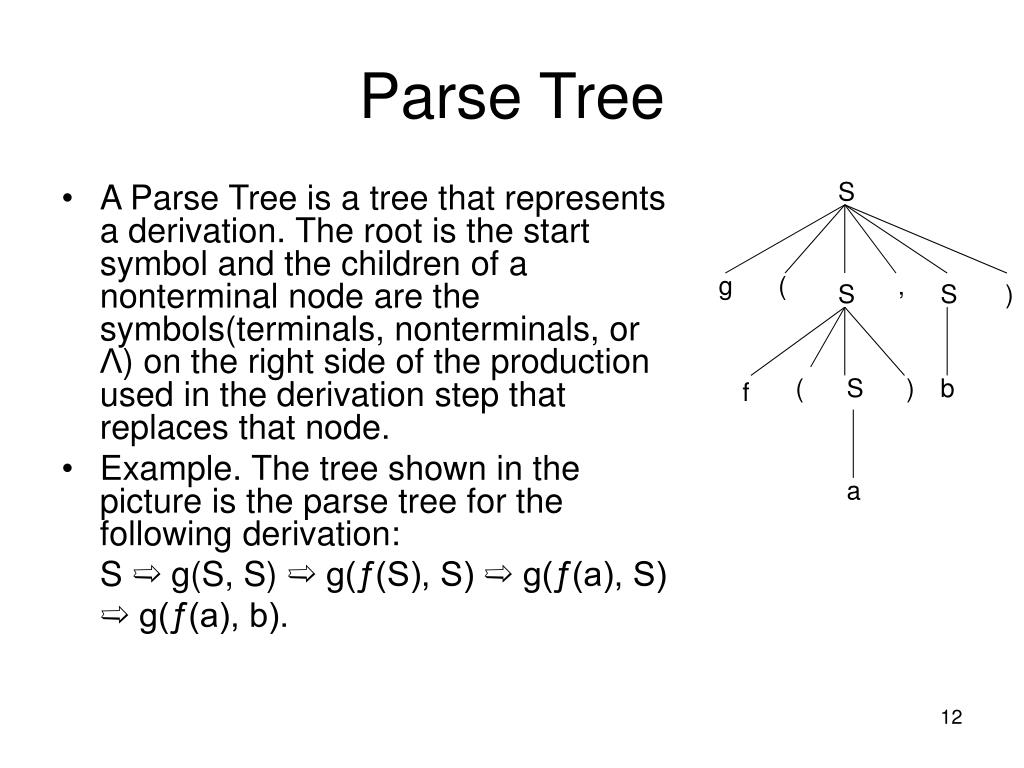 Parse Tree

• A Parse Tree is a tree that represents a derivation. The root is the start symbol and the children of a nonterminal node are the symbols(terminals, nonterminals, or Λ) on the right side of the production used in the derivation step that replaces that node.

• Example. The tree shown in the picture is the parse tree for the following derivation:

S ⇨ g(S, S) ⇨ g(ƒ(S), S) ⇨ g(ƒ(a), S) ⇨ g(ƒ(a), b).

S

g ( S , S )

f ( S ) b

a

12